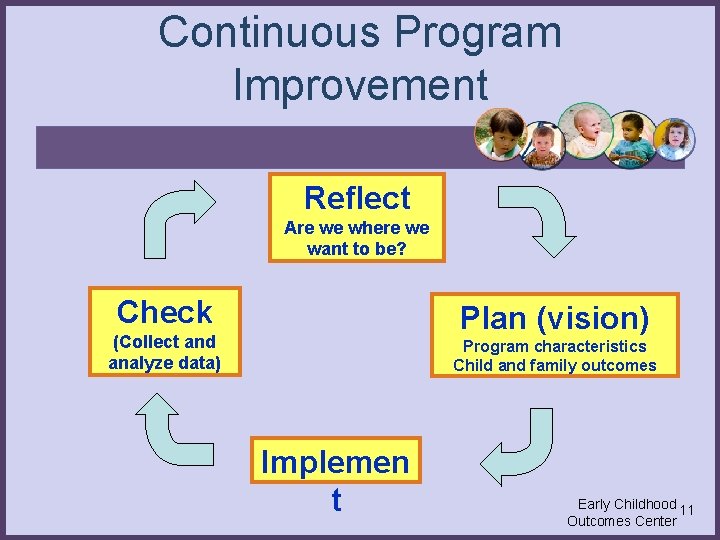 Continuous Program Improvement

Reflect
Are we where we want to be?

Plan (vision)
Program characteristics
Child and family outcomes

Implemen
t

Check
(Collect and analyze data)

Early Childhood Outcomes Center

11